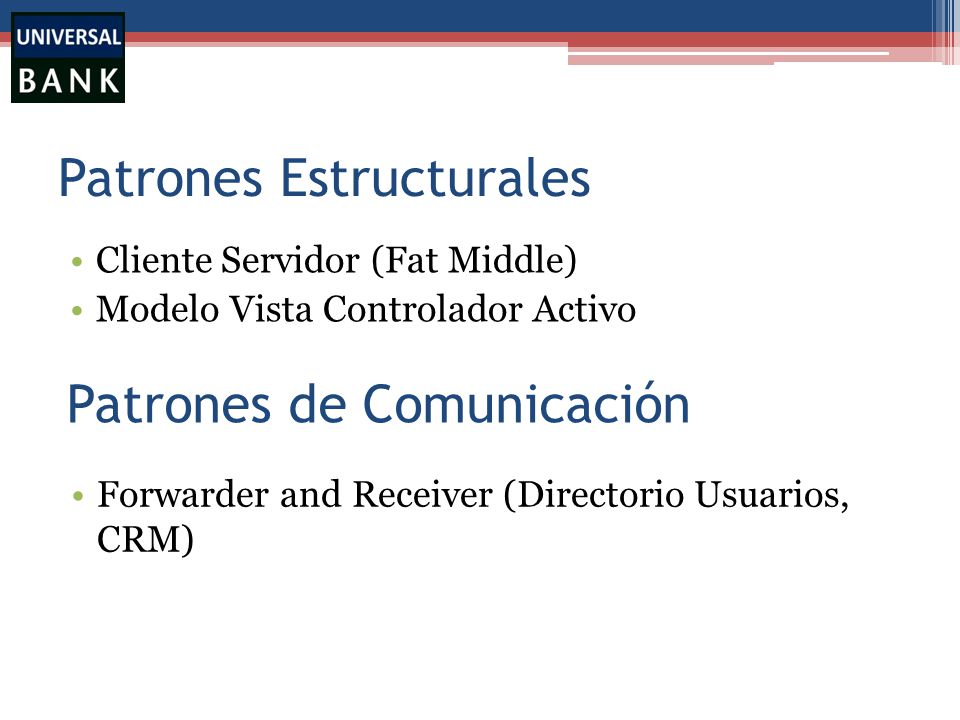 UNIVERSAL
BANK

Patrones Estructurales

• Cliente Servidor (Fat Middle)
• Modelo Vista Controlador Activo

Patrones de Comunicación

• Forwarder and Receiver (Directorio Usuarios, CRM)